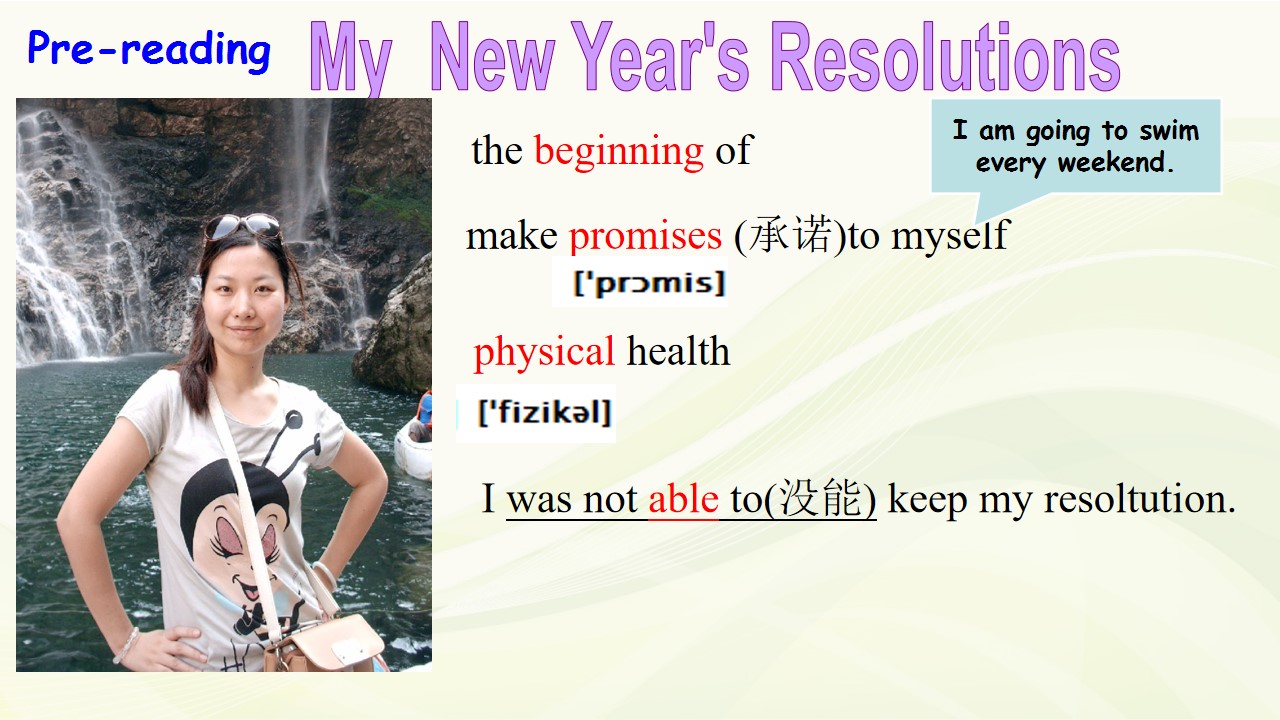 Pre-reading

My New Year's Resolutions

I am going to swim every weekend.

the beginning of

make promises (承诺)to myself

['prɔmis]

physical health

['fizikəl]

I was not able to(没能) keep my resoltution.